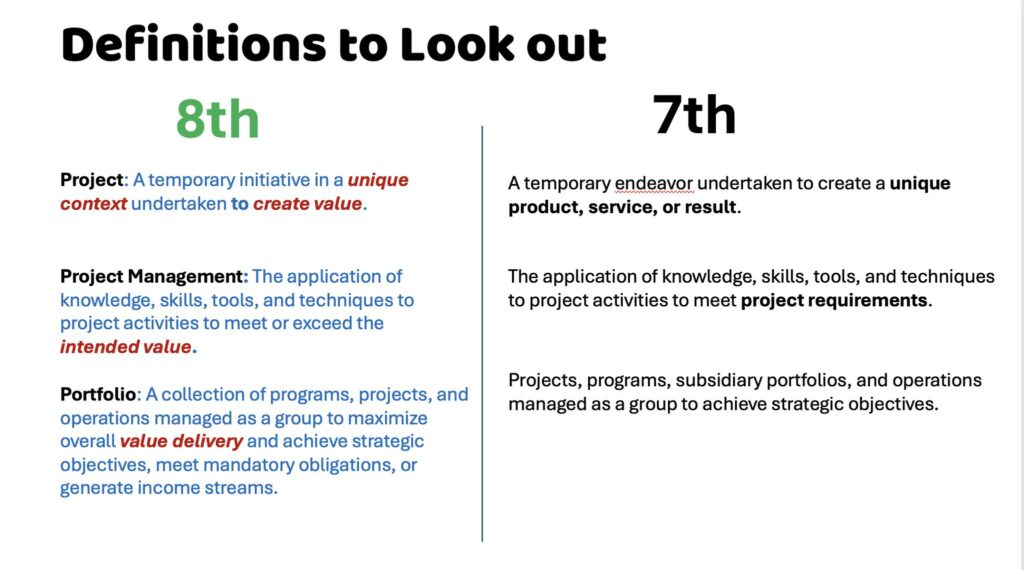 Definitions to Look out

8th

Project: A temporary initiative in a unique context undertaken to create value.

Project Management: The application of knowledge, skills, tools, and techniques to project activities to meet or exceed the intended value.

Portfolio: A collection of programs, projects, and operations managed as a group to maximize overall value delivery and achieve strategic objectives, meet mandatory obligations, or generate income streams.

7th

A temporary endeavor undertaken to create a unique product, service, or result.

The application of knowledge, skills, tools, and techniques to project activities to meet project requirements.

Projects, programs, subsidiary portfolios, and operations managed as a group to achieve strategic objectives.